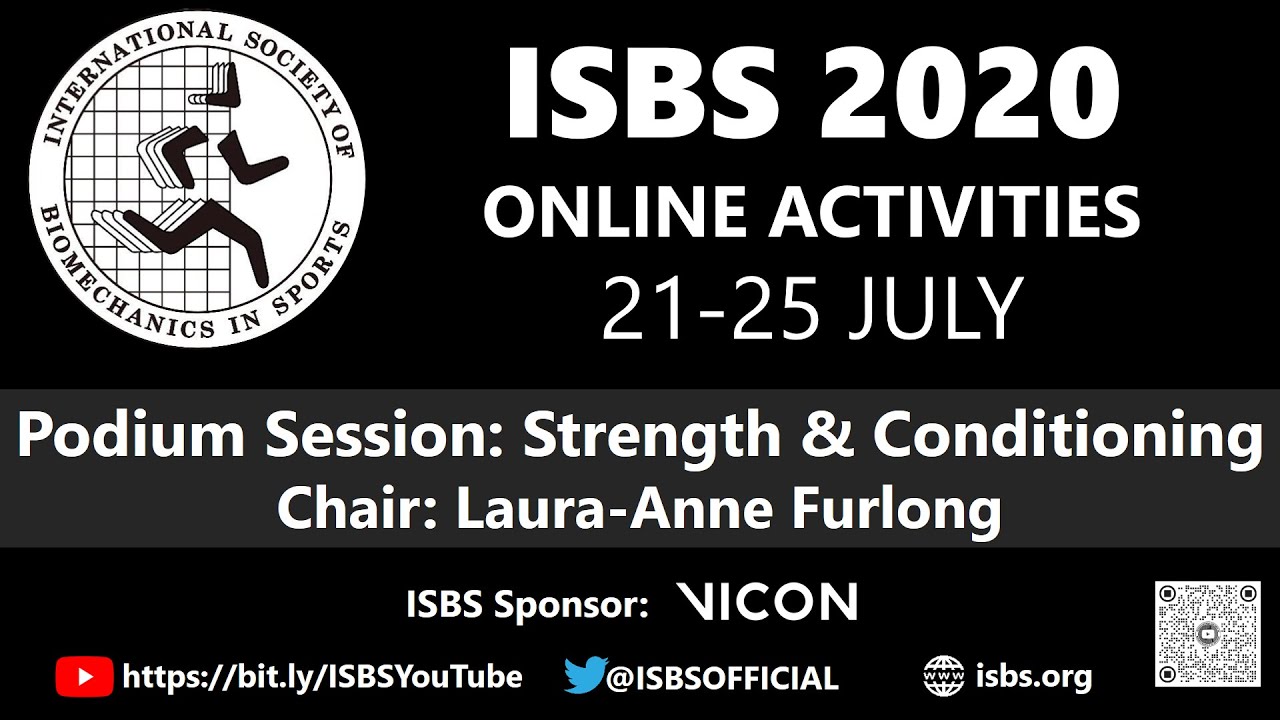 INTERNATIONAL SOCIETY OF BIOMECHANICS IN SPORTS

ISBS 2020
ONLINE ACTIVITIES
21-25 JULY

Podium Session: Strength & Conditioning
Chair: Laura-Anne Furlong

ISBS Sponsor: VICON

https://bit.ly/ISBSYouTube @ISBSOFFICIAL WWW isbs.org